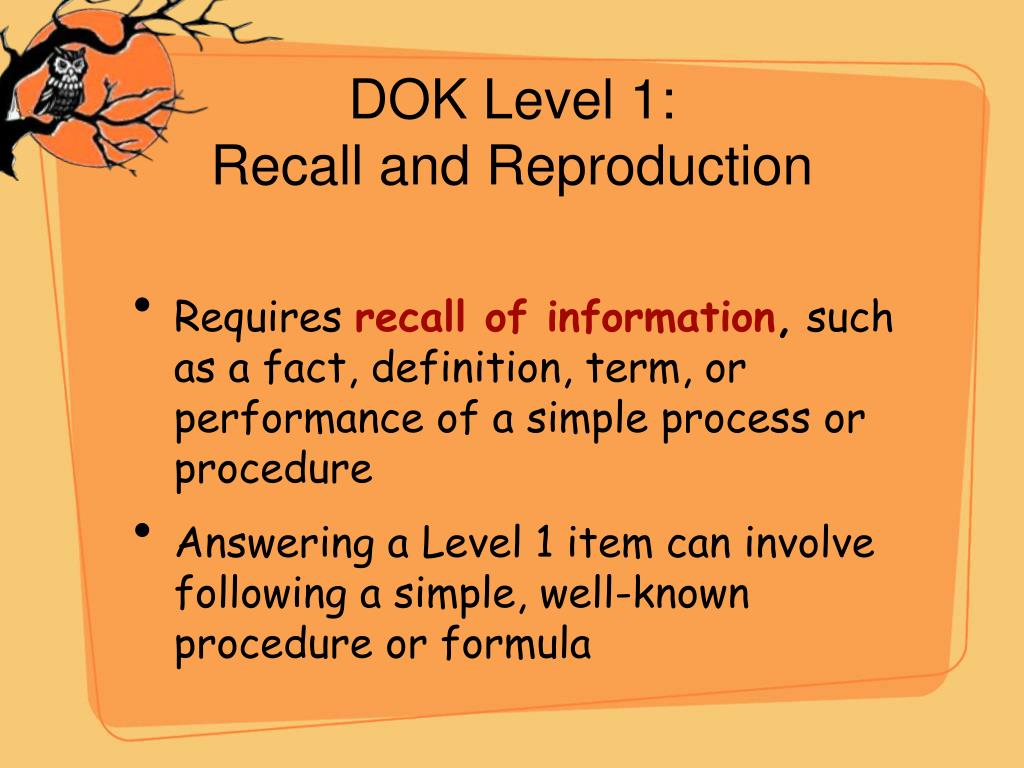 DOK Level 1:
Recall and Reproduction

• Requires recall of information, such as a fact, definition, term, or performance of a simple process or procedure

• Answering a Level 1 item can involve following a simple, well-known procedure or formula